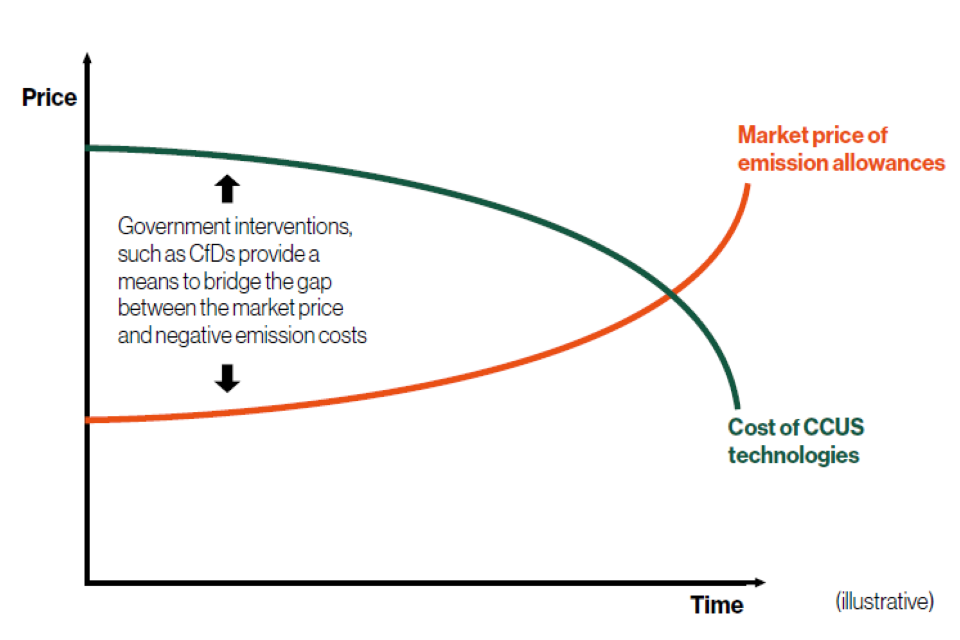 Price

Market price of emission allowances

Government interventions, such as CfDs provide a means to bridge the gap between the market price and negative emission costs

Cost of CCUS technologies

Time

(illustrative)